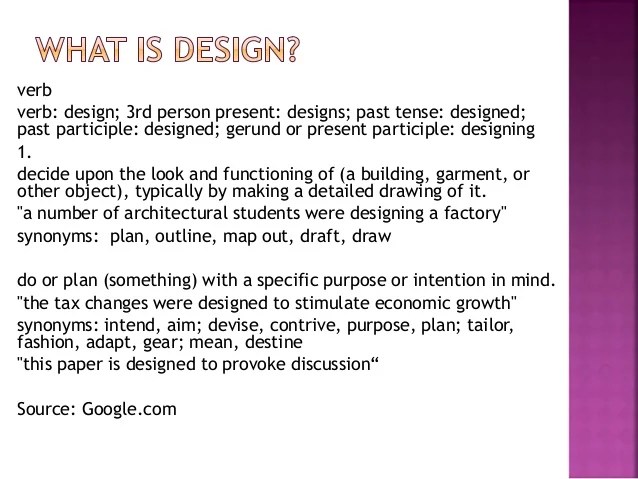 WHAT IS DESIGN?

verb

verb: design; 3rd person present: designs; past tense: designed; past participle: designed; gerund or present participle: designing

1.

decide upon the look and functioning of (a building, garment, or other object), typically by making a detailed drawing of it.

"a number of architectural students were designing a factory"

synonyms: plan, outline, map out, draft, draw

do or plan (something) with a specific purpose or intention in mind.

"the tax changes were designed to stimulate economic growth"

synonyms: intend, aim; devise, contrive, purpose, plan; tailor, fashion, adapt, gear; mean, destine

"this paper is designed to provoke discussion“

Source: Google.com